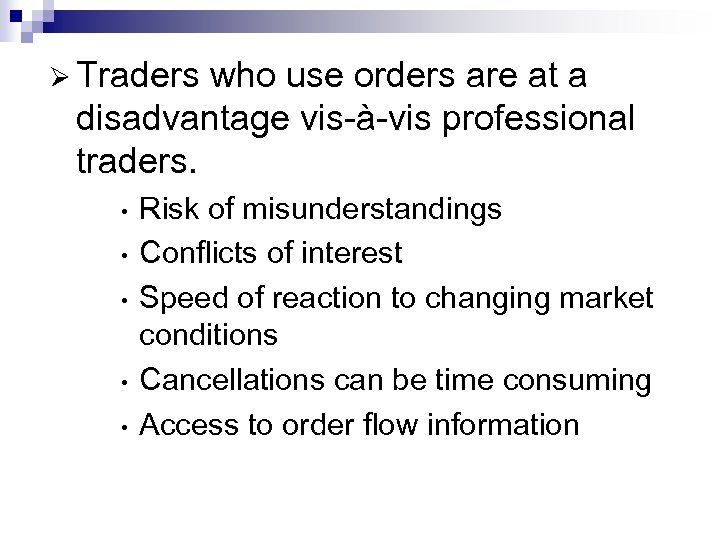 ➢ Traders who use orders are at a disadvantage vis-à-vis professional traders.

• Risk of misunderstandings
• Conflicts of interest
• Speed of reaction to changing market conditions
• Cancellations can be time consuming
• Access to order flow information